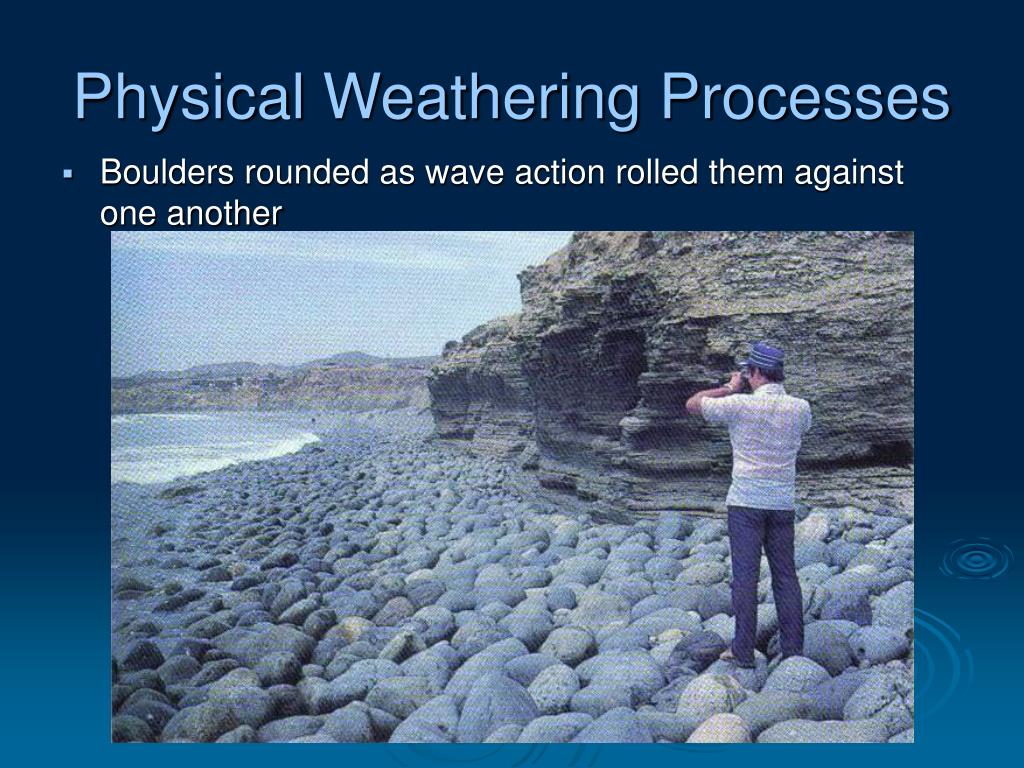 Physical Weathering Processes

▪ Boulders rounded as wave action rolled them against one another